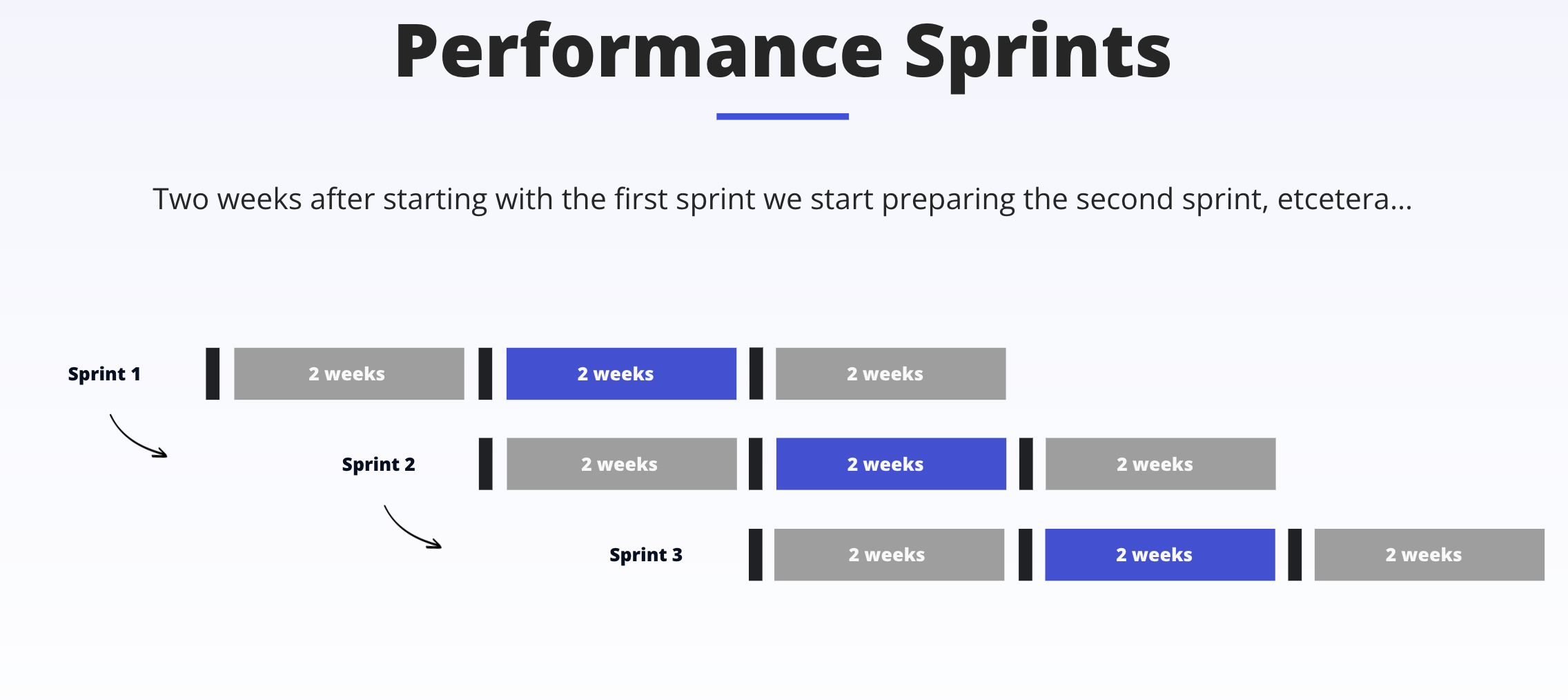 Performance Sprints

Two weeks after starting with the first sprint we start preparing the second sprint, etcetera...

Sprint 1 2 weeks 2 weeks 2 weeks

Sprint 2 2 weeks 2 weeks 2 weeks

Sprint 3 2 weeks 2 weeks 2 weeks